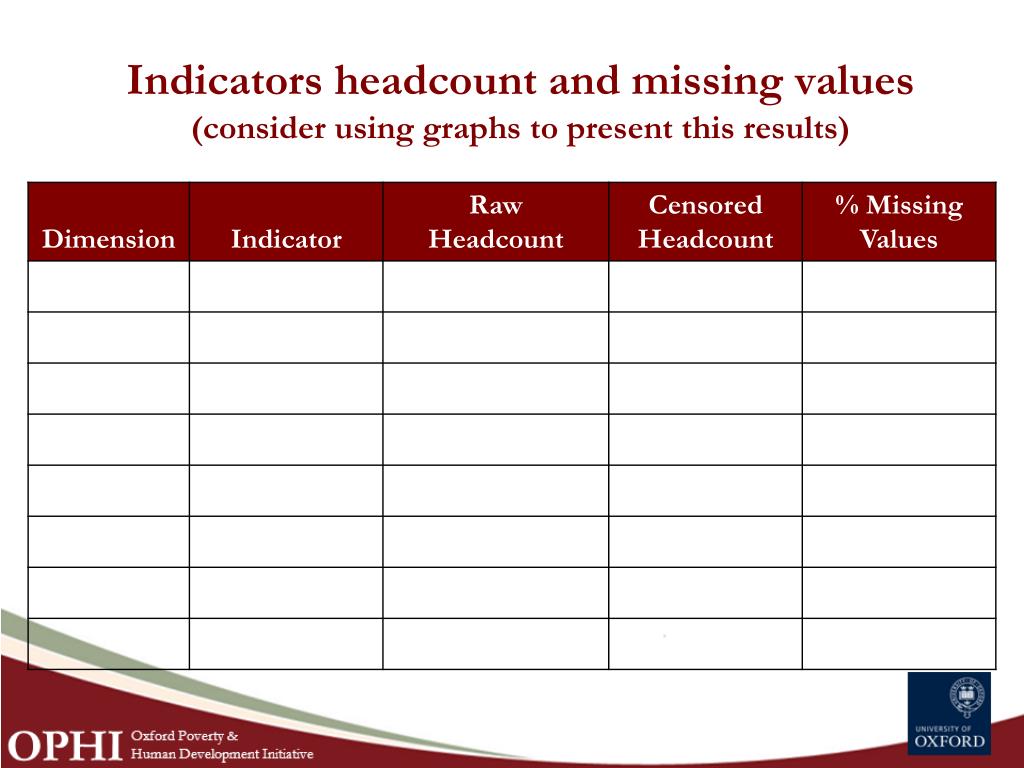 Indicators headcount and missing values
(consider using graphs to present this results)

| Dimension | Indicator | Raw Headcount | Censored Headcount | % Missing Values |
|---|---|---|---|---|
| | | | | |
| | | | | |
| | | | | |
| | | | | |
| | | | | |
| | | | | |
| | | | | |
| | | | | |

OPHI Oxford Poverty & Human Development Initiative

UNIVERSITY OF OXFORD